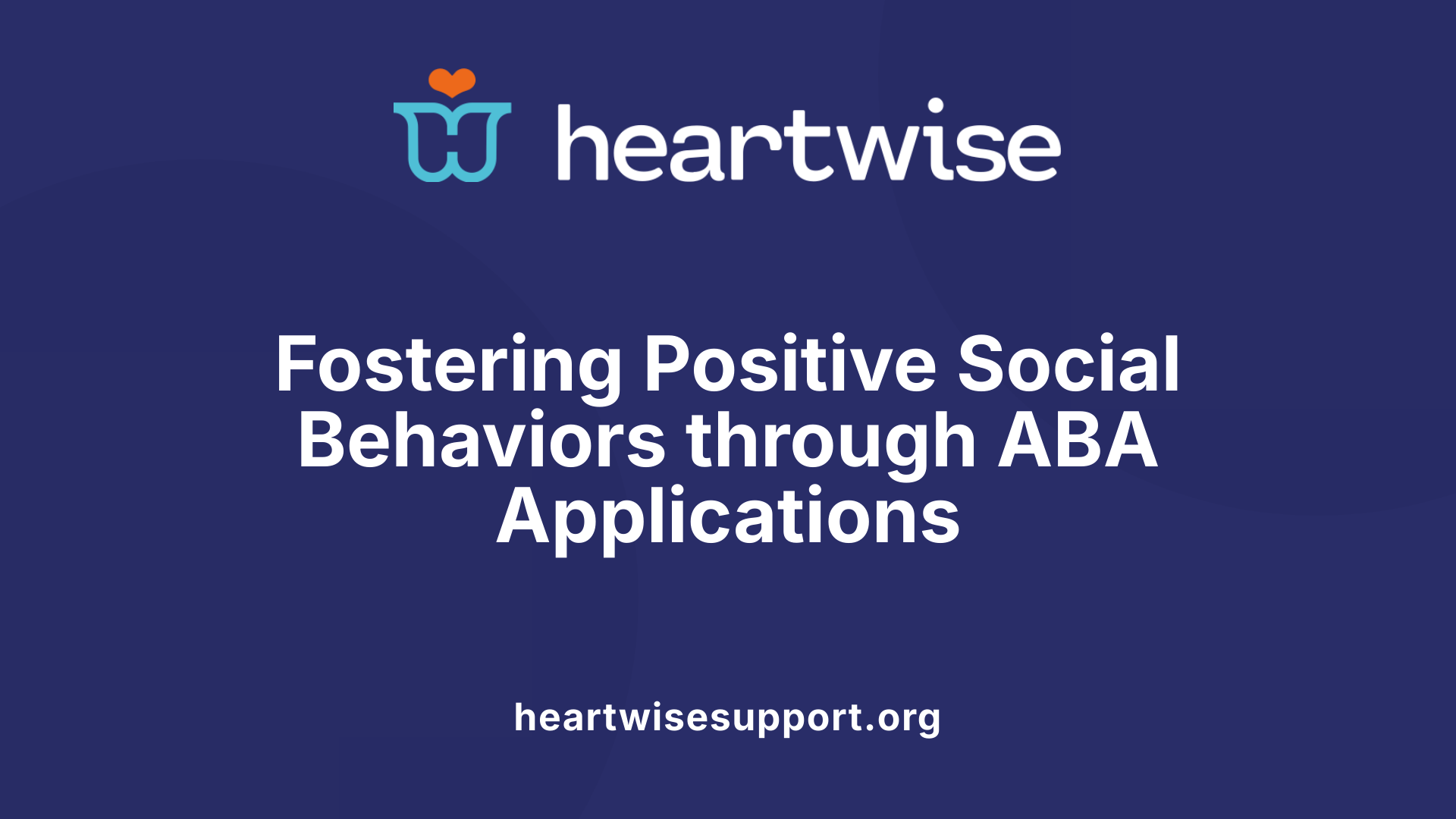 heartwise

Fostering Positive Social Behaviors through ABA Applications

heartwisesupport.org